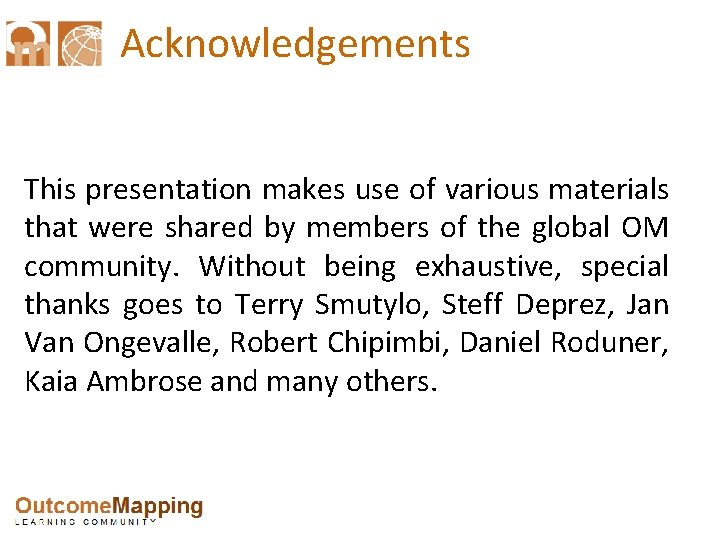 Acknowledgements

This presentation makes use of various materials that were shared by members of the global OM community. Without being exhaustive, special thanks goes to Terry Smutylo, Steff Deprez, Jan Van Ongevalle, Robert Chipimbi, Daniel Roduner, Kaia Ambrose and many others.

OutcomeMapping
LEARNING COMMUNITY